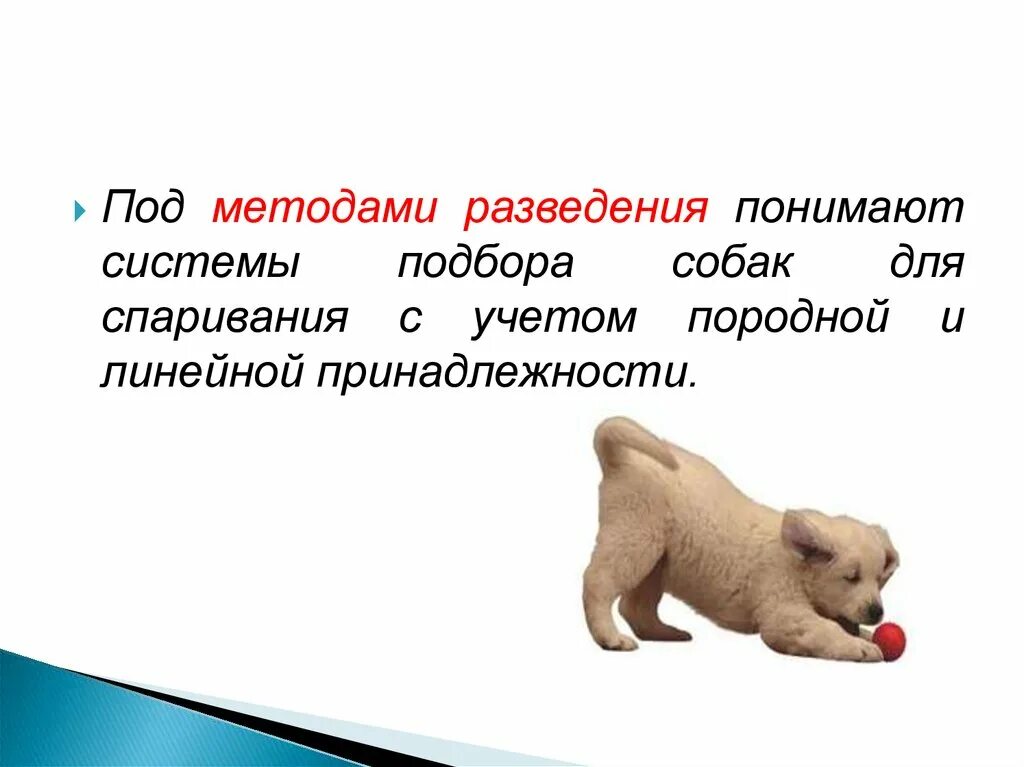 Под методами разведения понимают системы подбора собак для спаривания с учетом породной и линейной принадлежности.